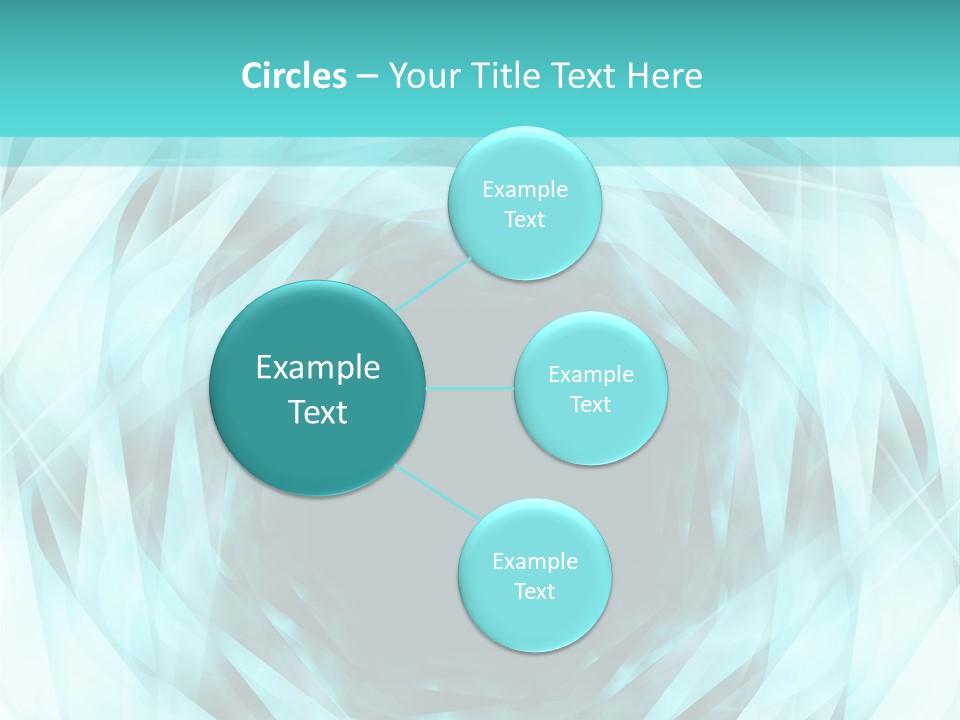 Circles – Your Title Text Here

Example Text

Example Text

Example Text

Example Text